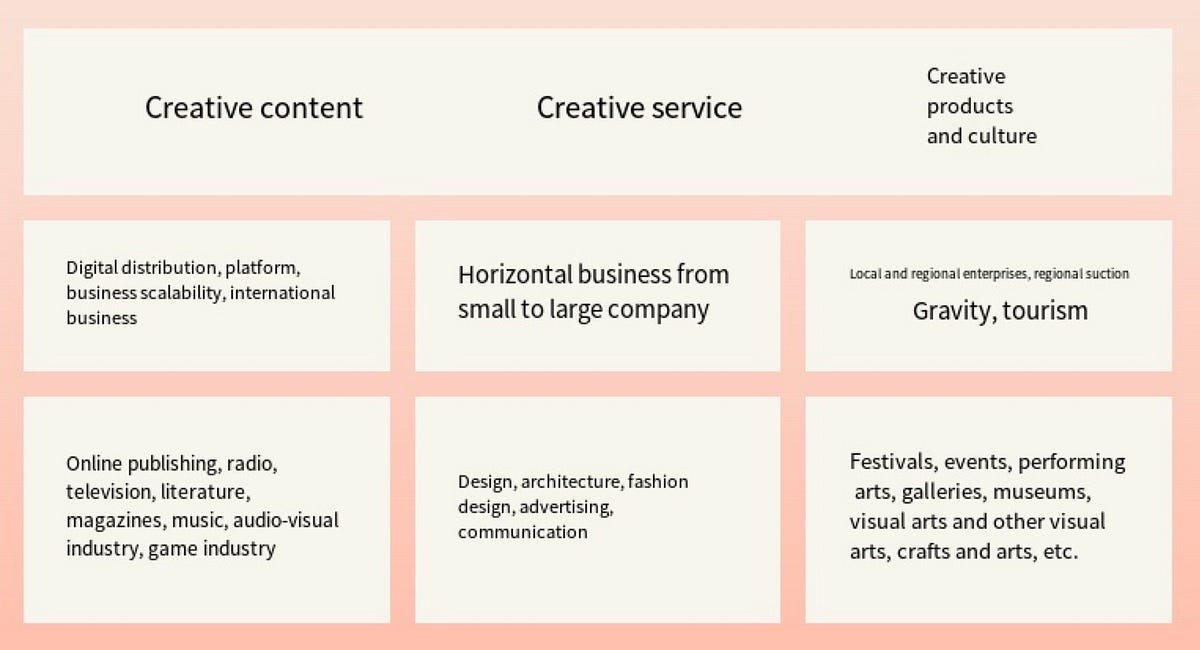 | Creative content | Creative service | Creative products and culture |
|---|---|---|
| Digital distribution, platform, business scalability, international business | Horizontal business from small to large company | Local and regional enterprises, regional suction Gravity, tourism |
| Online publishing, radio, television, literature, magazines, music, audio-visual industry, game industry | Design, architecture, fashion design, advertising, communication | Festivals, events, performing arts, galleries, museums, visual arts and other visual arts, crafts and arts, etc. |